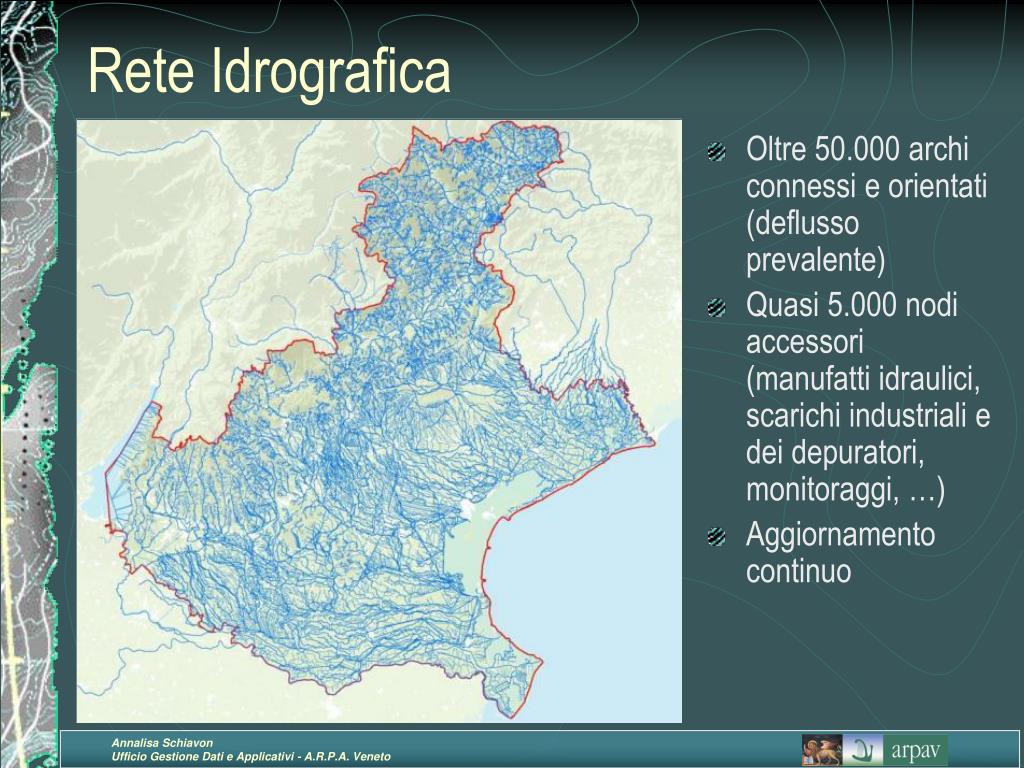 Rete Idrografica

Oltre 50.000 archi connessi e orientati (deflusso prevalente)

Quasi 5.000 nodi accessori (manufatti idraulici, scarichi industriali e dei depuratori, monitoraggi, …)

Aggiornamento continuo

Annalisa Schiavon
Ufficio Gestione Dati e Applicativi - A.R.P.A. Veneto

arpav